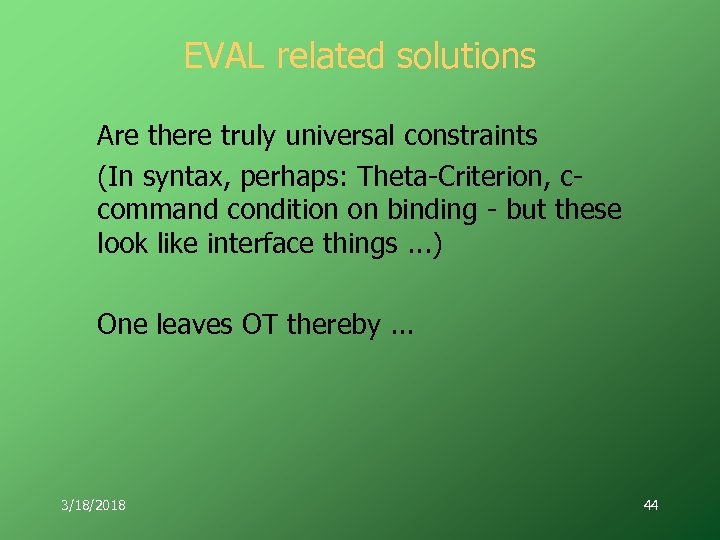 EVAL related solutions

Are there truly universal constraints

(In syntax, perhaps: Theta-Criterion, c-command condition on binding - but these look like interface things ...)

One leaves OT thereby ...

3/18/2018

44